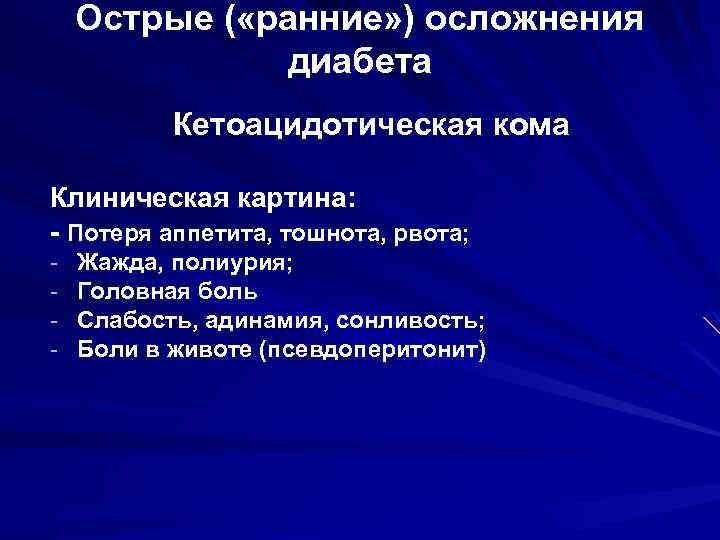 Острые («ранние») осложнения диабета

Кетоацидотическая кома

Клиническая картина:
- Потеря аппетита, тошнота, рвота;
- Жажда, полиурия;
- Головная боль
- Слабость, адинамия, сонливость;
- Боли в животе (псевдоперитонит)